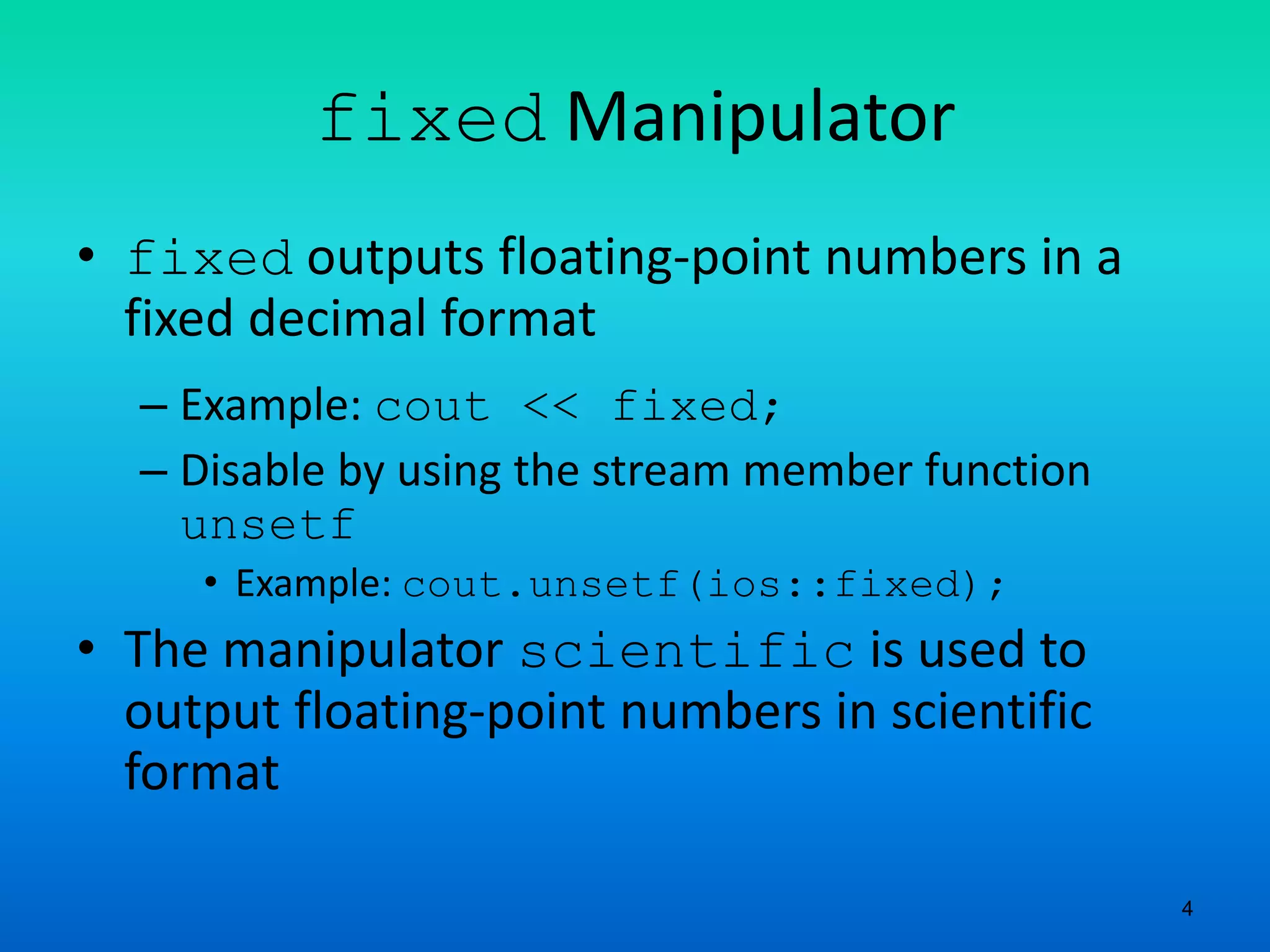 fixed Manipulator

• fixed outputs floating-point numbers in a fixed decimal format

– Example: cout << fixed;

– Disable by using the stream member function unsetf

• Example: cout.unsetf(ios::fixed);

• The manipulator scientific is used to output floating-point numbers in scientific format

4